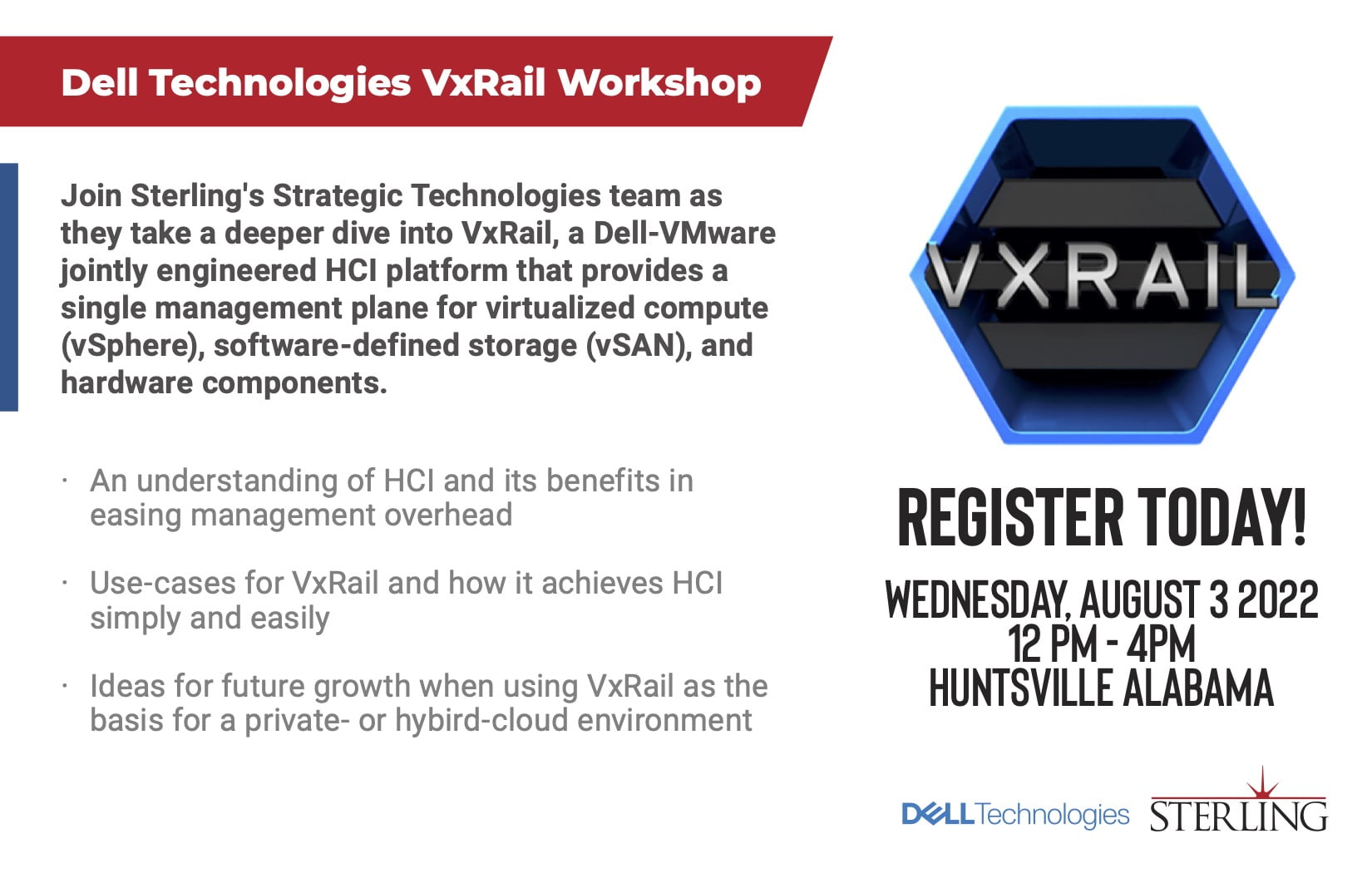 Dell Technologies VxRail Workshop

Join Sterling's Strategic Technologies team as they take a deeper dive into VxRail, a Dell-VMware jointly engineered HCI platform that provides a single management plane for virtualized compute (vSphere), software-defined storage (vSAN), and hardware components.

· An understanding of HCI and its benefits in easing management overhead

· Use-cases for VxRail and how it achieves HCI simply and easily

· Ideas for future growth when using VxRail as the basis for a private- or hybird-cloud environment

VXRAIL

REGISTER TODAY!

WEDNESDAY, AUGUST 3 2022
12 PM - 4PM
HUNTSVILLE ALABAMA

DELL Technologies STERLING